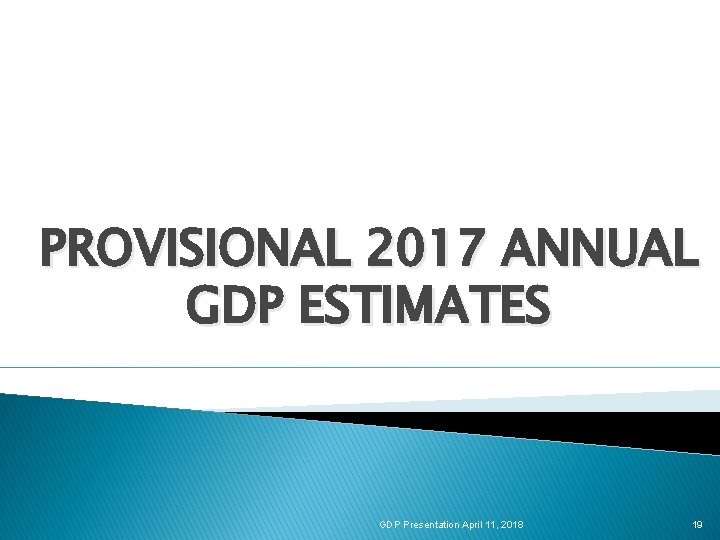 PROVISIONAL 2017 ANNUAL GDP ESTIMATES

GDP Presentation April 11, 2018

19